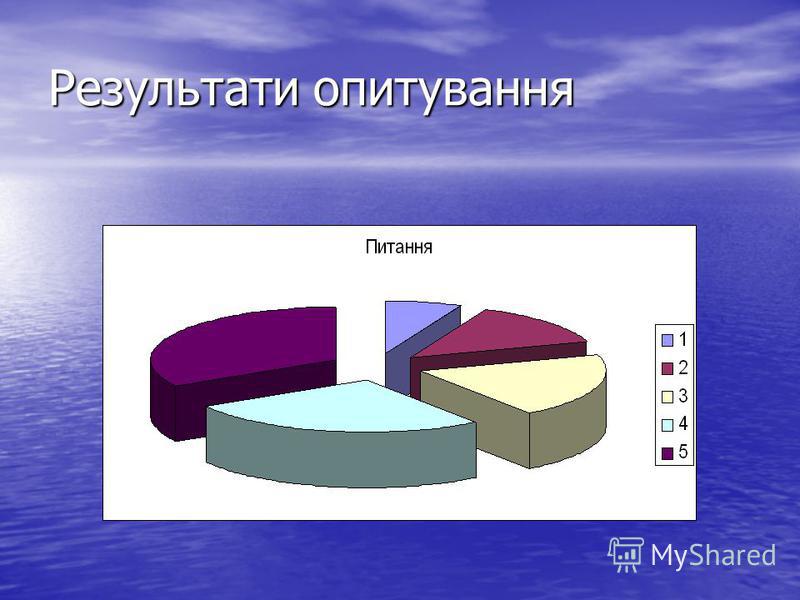 Результати опитування

Питання

1
2
3
4
5

MyShared